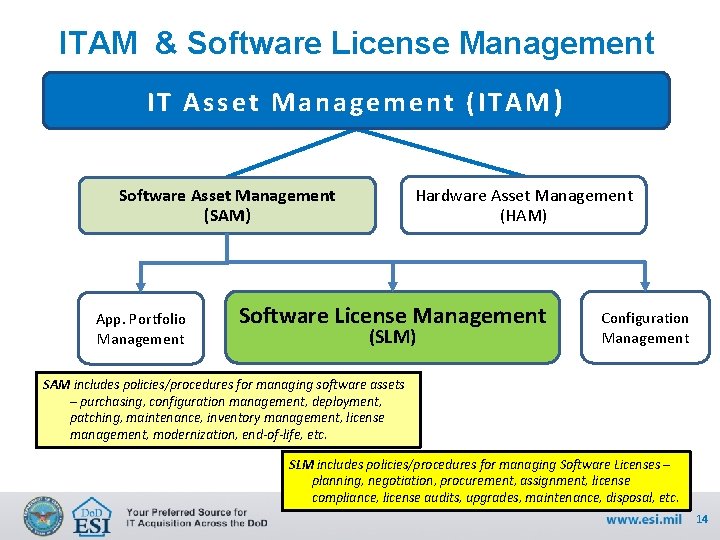 ITAM & Software License Management

IT Asset Management (ITAM)

Software Asset Management (SAM)

Hardware Asset Management (HAM)

App. Portfolio Management

Software License Management (SLM)

Configuration Management

SAM includes policies/procedures for managing software assets – purchasing, configuration management, deployment, patching, maintenance, inventory management, license management, modernization, end-of-life, etc.

SLM includes policies/procedures for managing Software Licenses – planning, negotiation, procurement, assignment, license compliance, license audits, upgrades, maintenance, disposal, etc.

DoD ESI

Your Preferred Source for IT Acquisition Across the DoD

www.esi.mil 14